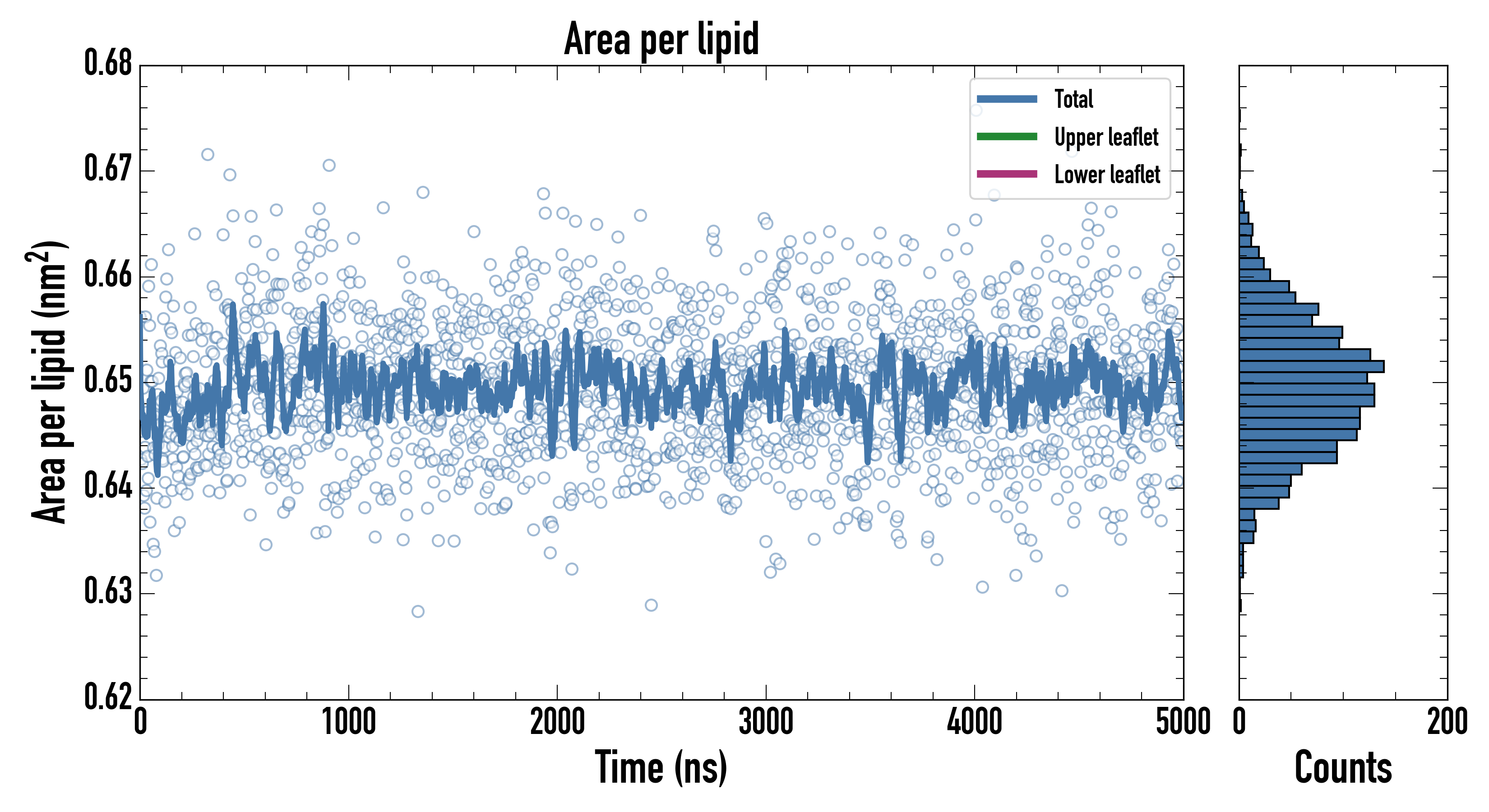 Area per lipid

Total
Upper leaflet
Lower leaflet

Area per lipid ($nm^2$)

0.68
0.67
0.66
0.65
0.64
0.63
0.62

0
1000
2000
3000
4000
5000

Time (ns)

0
200

Counts